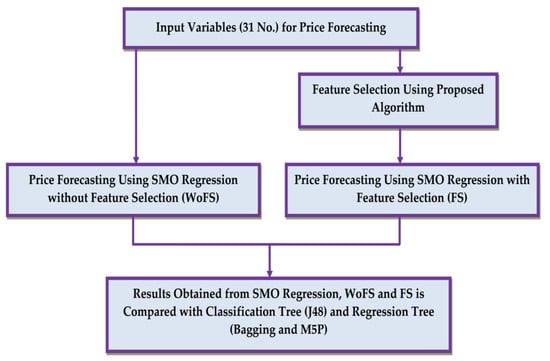 Input Variables (31 No.) for Price Forecasting

Feature Selection Using Proposed Algorithm

Price Forecasting Using SMO Regression without Feature Selection (WoFS)

Price Forecasting Using SMO Regression with Feature Selection (FS)

Results Obtained from SMO Regression, WoFS and FS is Compared with Classification Tree (J48) and Regression Tree (Bagging and M5P)